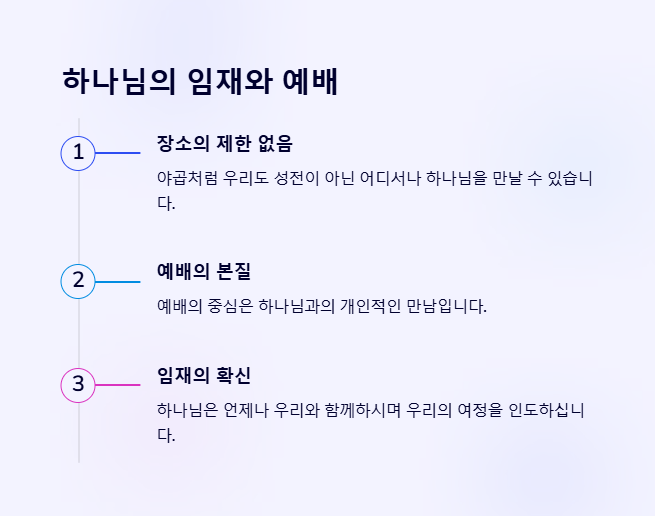 하나님의 임재와 예배

1

장소의 제한 없음

야곱처럼 우리도 성전이 아닌 어디서나 하나님을 만날 수 있습니다.

2

예배의 본질

예배의 중심은 하나님과의 개인적인 만남입니다.

3

임재의 확신

하나님은 언제나 우리와 함께하시며 우리의 여정을 인도하십니다.